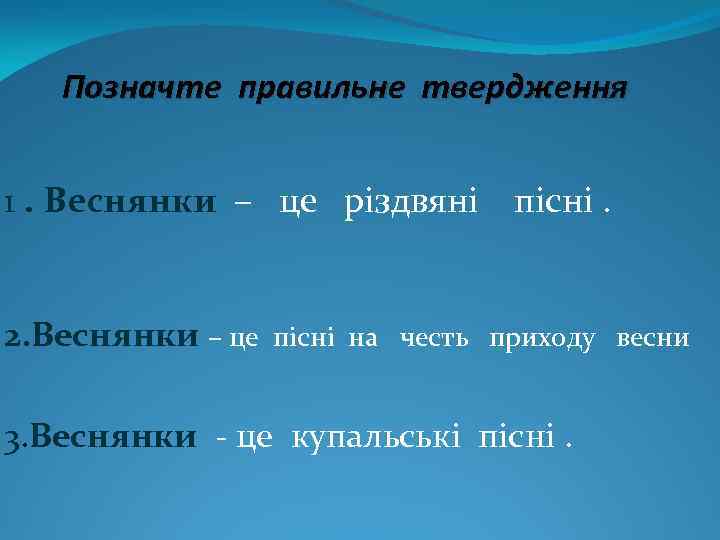 Позначте правильне твердження

1 . Веснянки – це різдвяні пісні .

2.Веснянки – це пісні на честь приходу весни

3.Веснянки - це купальські пісні .